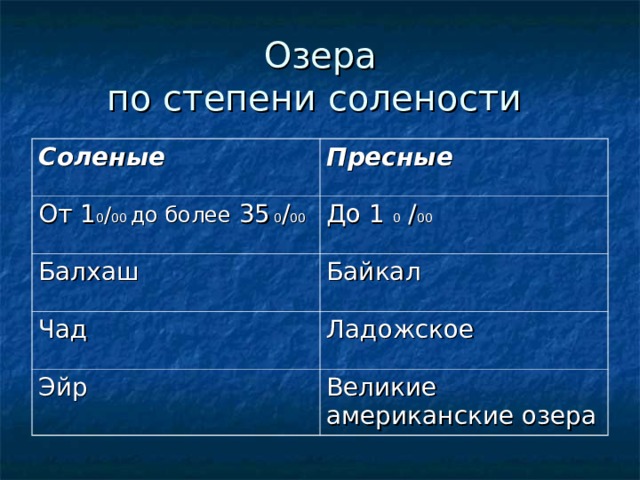 Озера
по степени солености

| Соленые | Пресные |
|---|---|
| От 1 0/00 до более 35 0/00 | До 1 0 /00 |
| Балхаш | Байкал |
| Чад | Ладожское |
| Эйр | Великие американские озера |